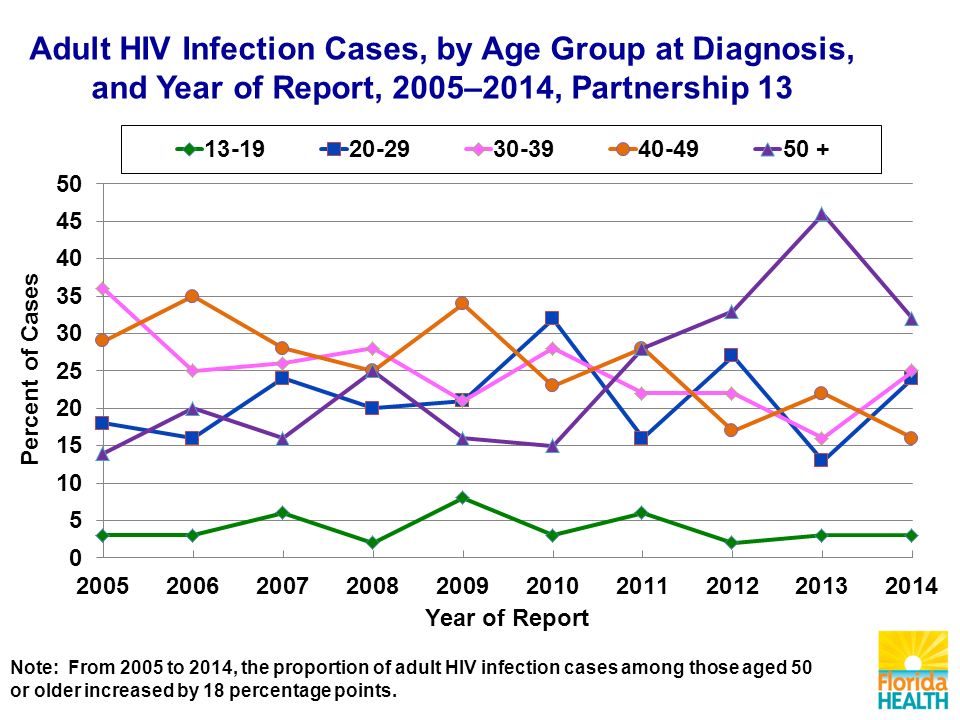 Adult HIV Infection Cases, by Age Group at Diagnosis, and Year of Report, 2005–2014, Partnership 13

13-19 20-29 30-39 40-49 50 +

Percent of Cases

50
45
40
35
30
25
20
15
10
5
0

2005 2006 2007 2008 2009 2010 2011 2012 2013 2014

Year of Report

Note: From 2005 to 2014, the proportion of adult HIV infection cases among those aged 50 or older increased by 18 percentage points.

Florida HEALTH